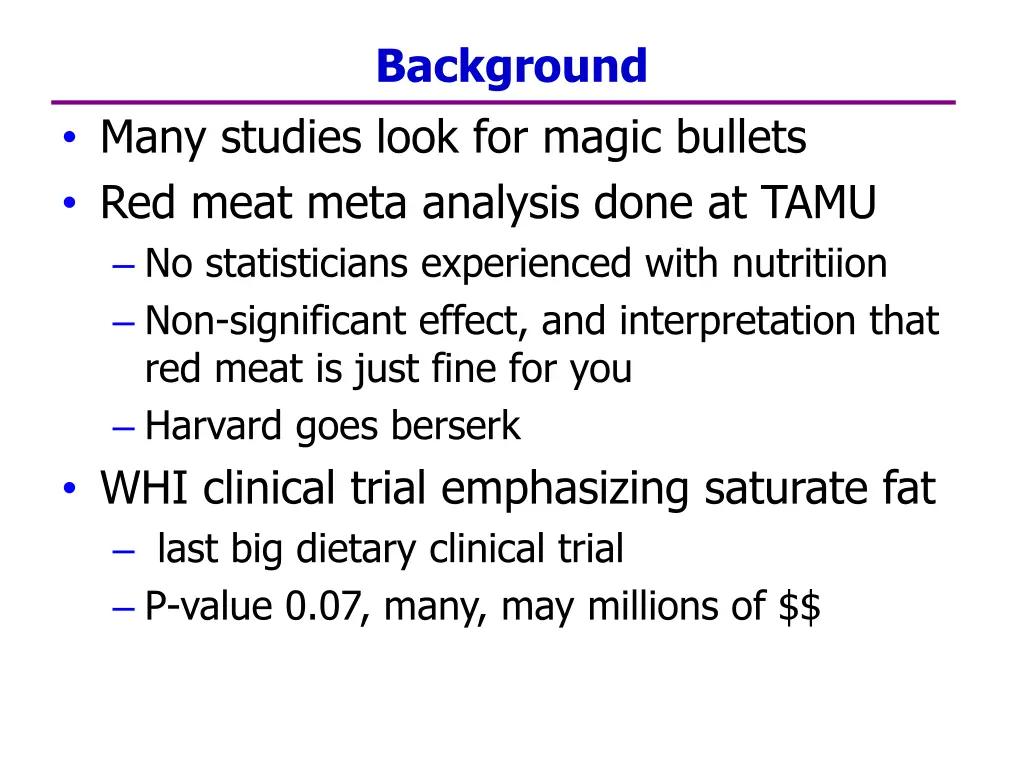 Background

• Many studies look for magic bullets
• Red meat meta analysis done at TAMU
– No statisticians experienced with nutritiion
– Non-significant effect, and interpretation that red meat is just fine for you
– Harvard goes berserk
• WHI clinical trial emphasizing saturate fat
– last big dietary clinical trial
– P-value 0.07, many, may millions of \$\$